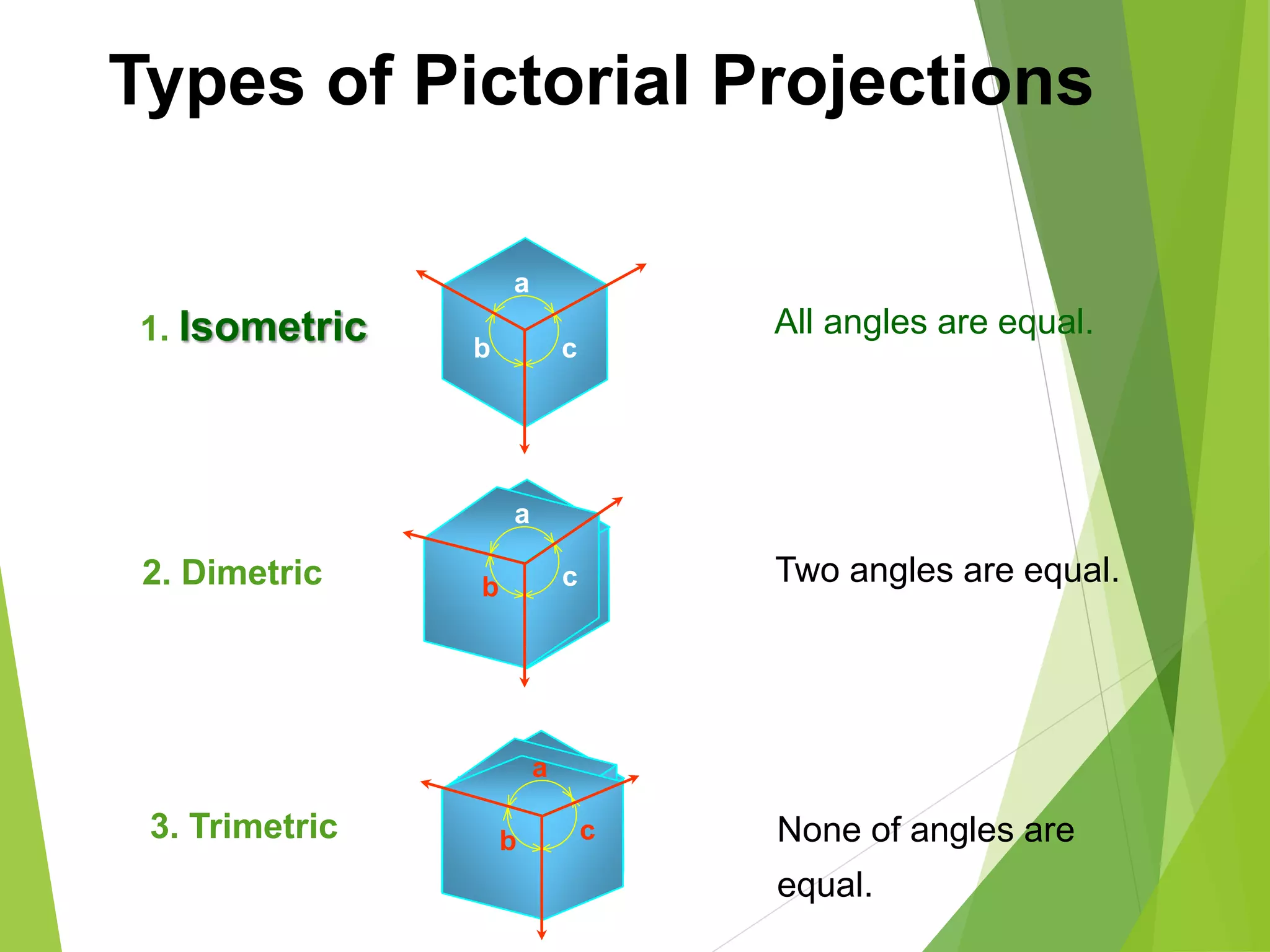 Types of Pictorial Projections

1. Isometric

a

b

c

All angles are equal.

2. Dimetric

a

b

c

Two angles are equal.

3. Trimetric

a

b

c

None of angles are equal.